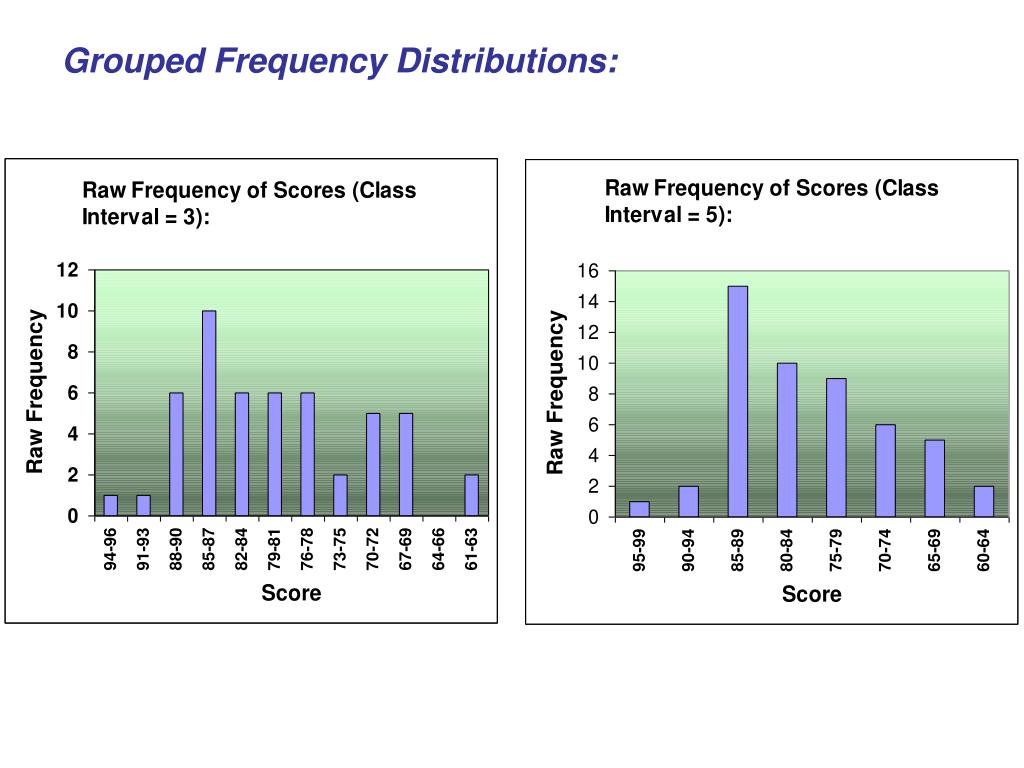 Grouped Frequency Distributions:

Raw Frequency of Scores (Class Interval = 3):

Raw Frequency

12
10
8
6
4
2
0

94-96
91-93
88-90
85-87
82-84
79-81
76-78
73-75
70-72
67-69
64-66
61-63

Score

Raw Frequency of Scores (Class Interval = 5):

Raw Frequency

16
14
12
10
8
6
4
2
0

95-99
90-94
85-89
80-84
75-79
70-74
65-69
60-64

Score